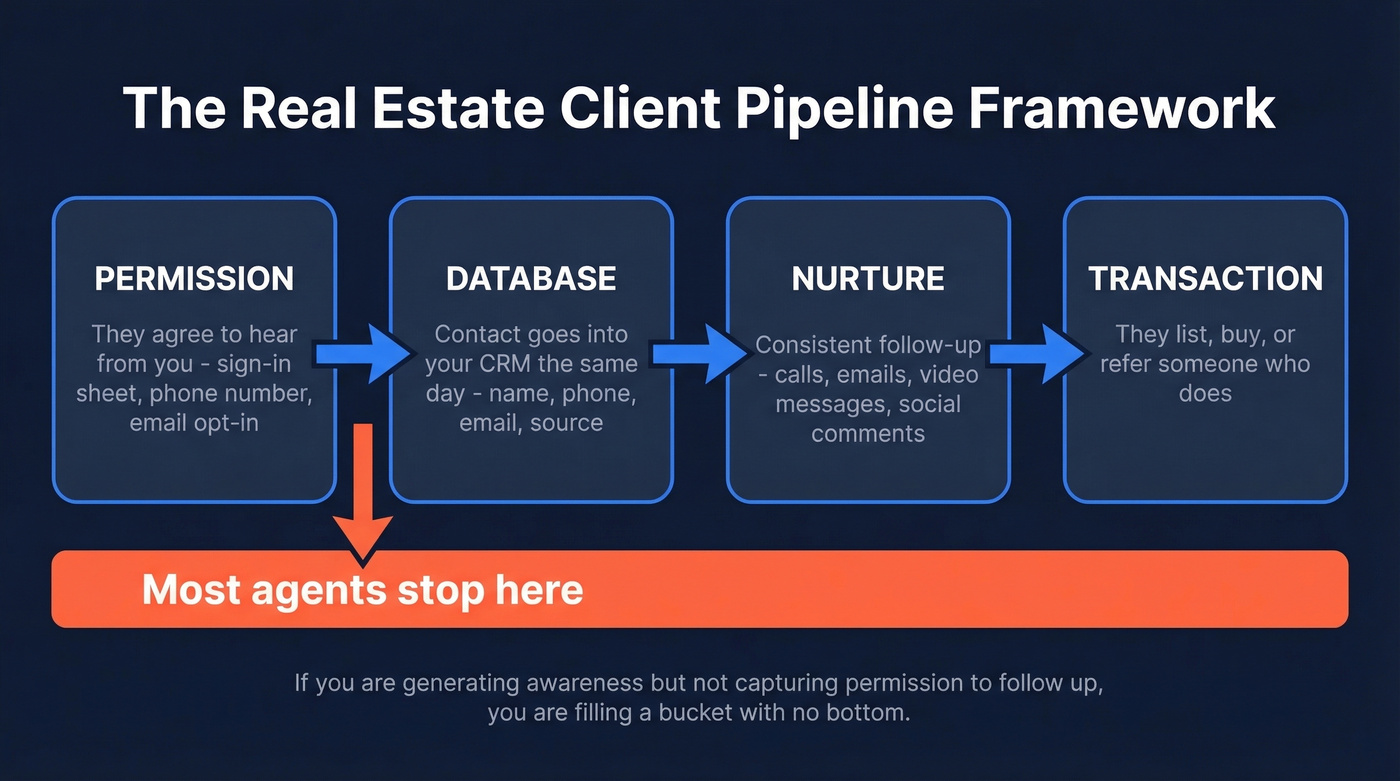 The Real Estate Client Pipeline Framework

PERMISSION

They agree to hear from you - sign-in sheet, phone number, email opt-in

DATABASE

Contact goes into your CRM the same day - name, phone, email, source

NURTURE

Consistent follow-up - calls, emails, video messages, social comments

TRANSACTION

They list, buy, or refer someone who does

Most agents stop here

If you are generating awareness but not capturing permission to follow up, you are filling a bucket with no bottom.